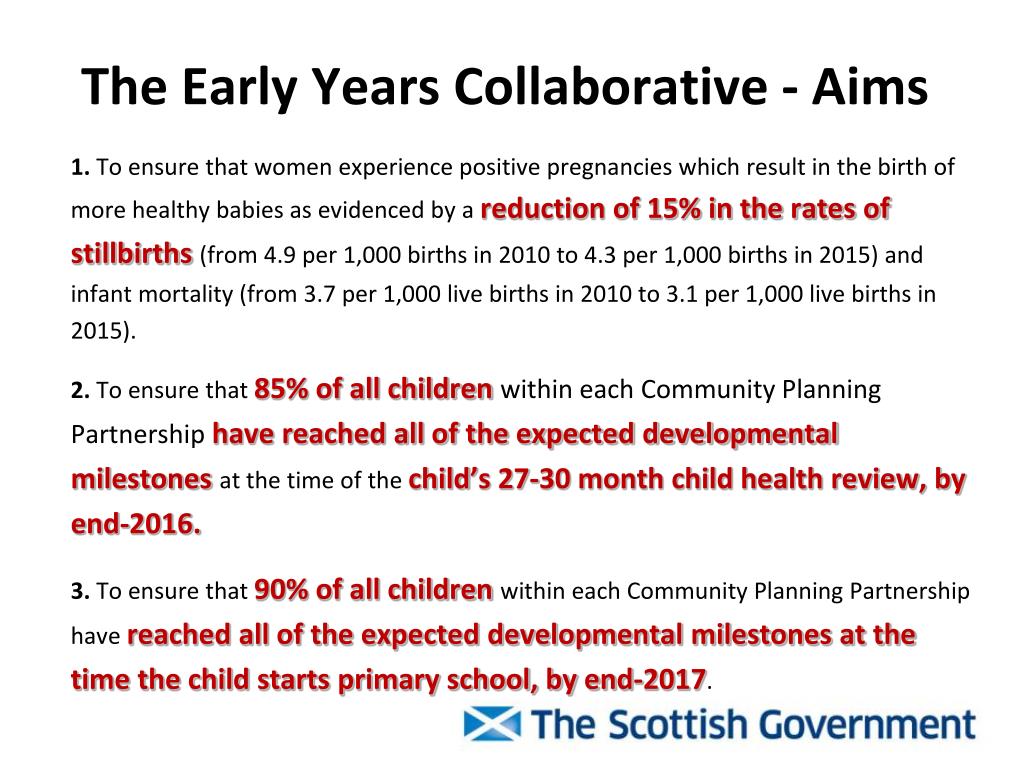 The Early Years Collaborative - Aims

1. To ensure that women experience positive pregnancies which result in the birth of more healthy babies as evidenced by a reduction of 15% in the rates of stillbirths (from 4.9 per 1,000 births in 2010 to 4.3 per 1,000 births in 2015) and infant mortality (from 3.7 per 1,000 live births in 2010 to 3.1 per 1,000 live births in 2015).

2. To ensure that 85% of all children within each Community Planning Partnership have reached all of the expected developmental milestones at the time of the child's 27-30 month child health review, by end-2016.

3. To ensure that 90% of all children within each Community Planning Partnership have reached all of the expected developmental milestones at the time the child starts primary school, by end-2017.

The Scottish Government